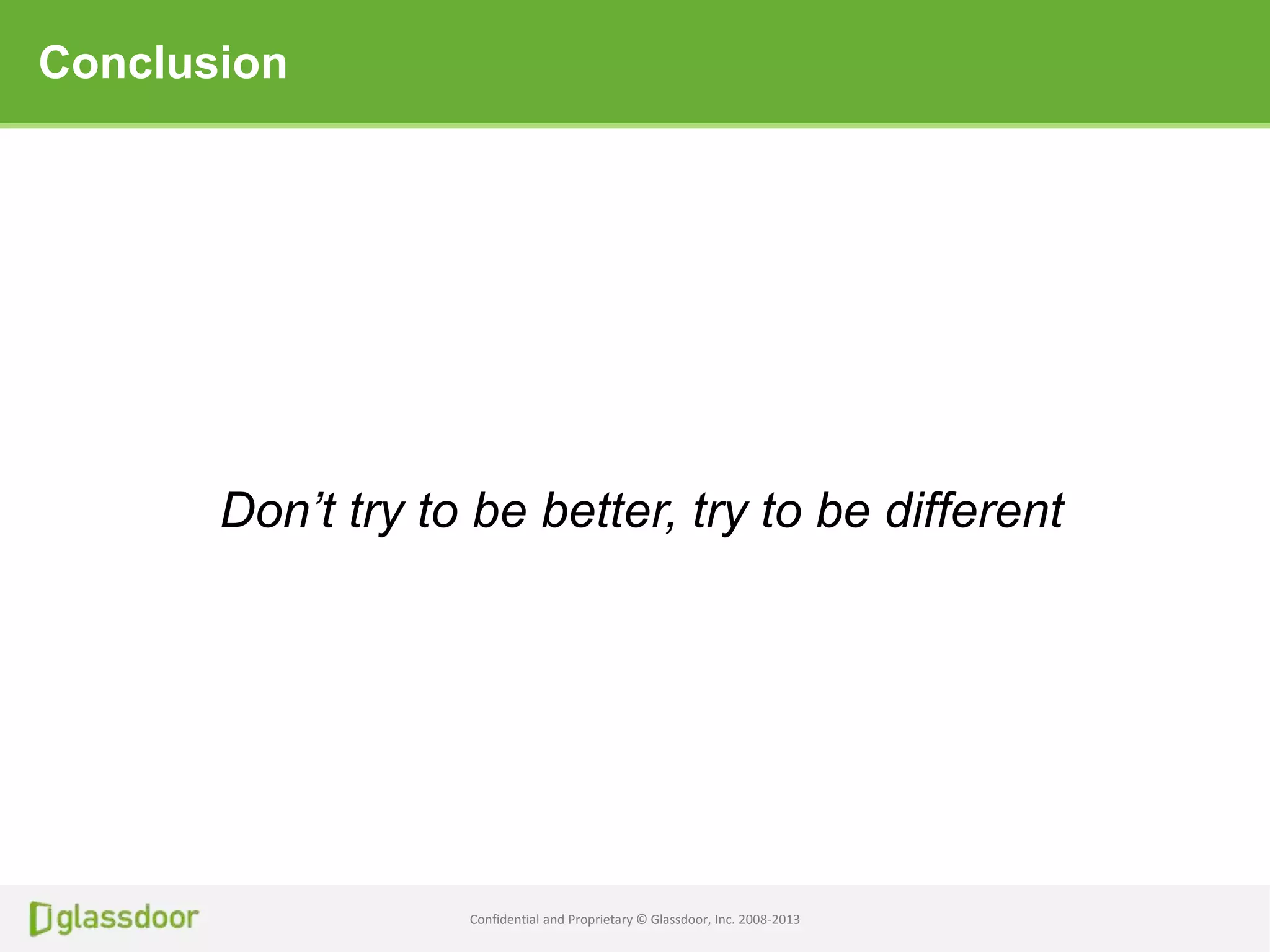 Conclusion

Don’t try to be better, try to be different

glassdoor

Confidential and Proprietary © Glassdoor, Inc. 2008-2013